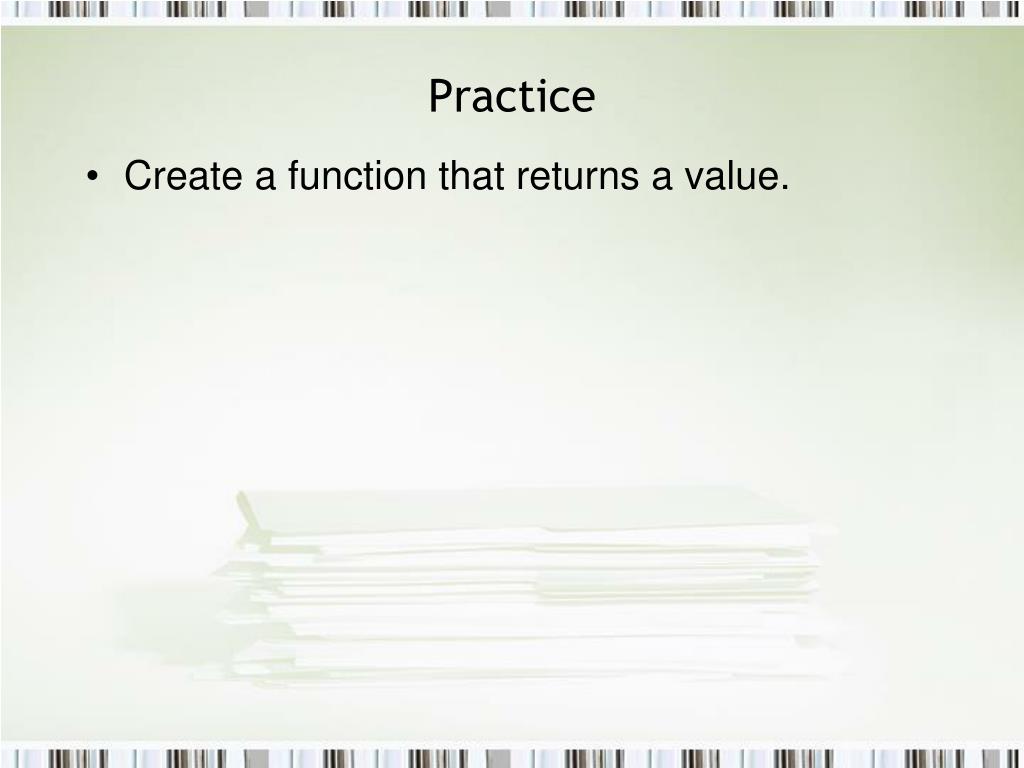 Practice

• Create a function that returns a value.